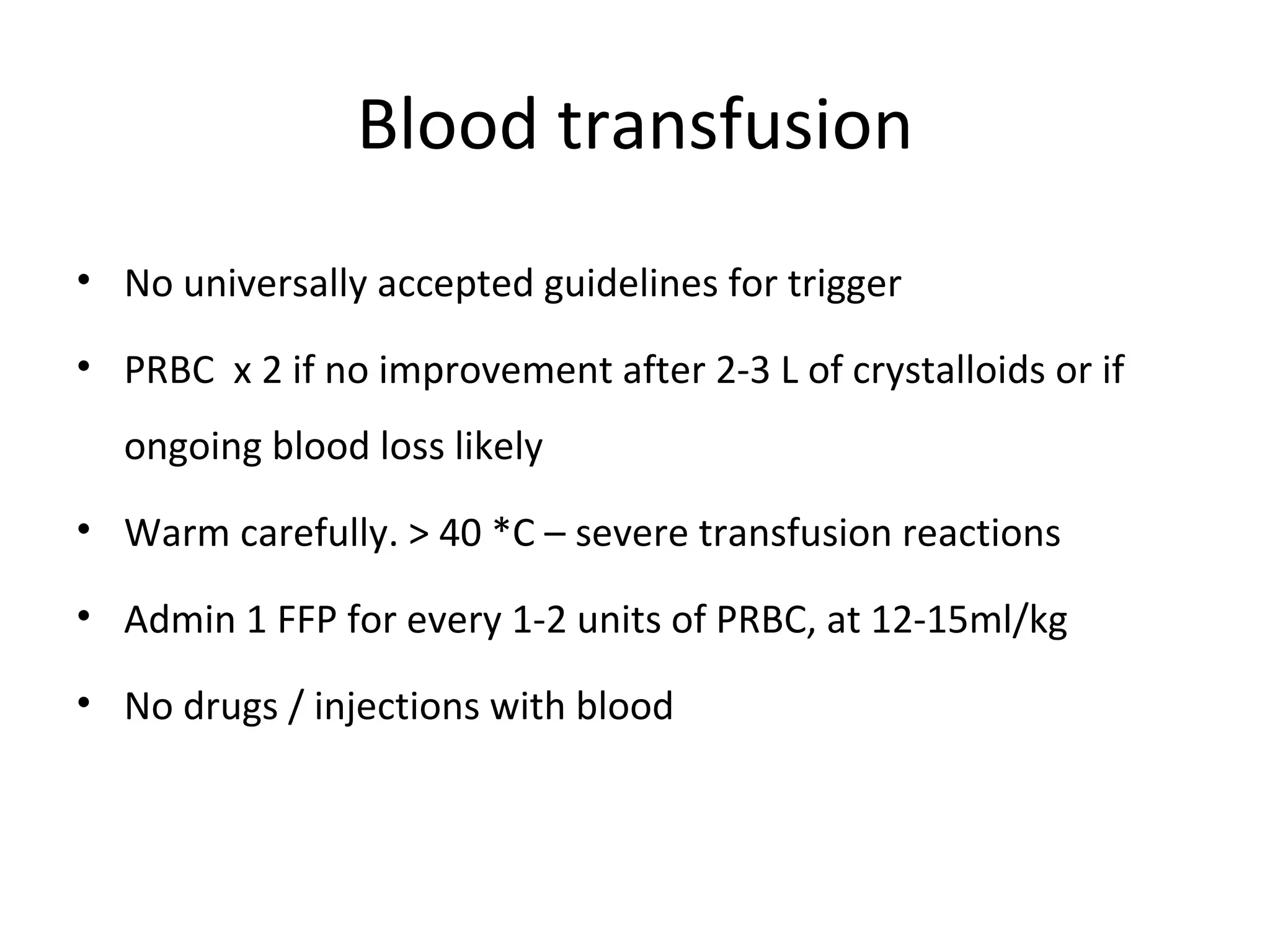 Blood transfusion

• No universally accepted guidelines for trigger

• PRBC x 2 if no improvement after 2-3 L of crystalloids or if ongoing blood loss likely

• Warm carefully. > 40 *C – severe transfusion reactions

• Admin 1 FFP for every 1-2 units of PRBC, at 12-15ml/kg

• No drugs / injections with blood